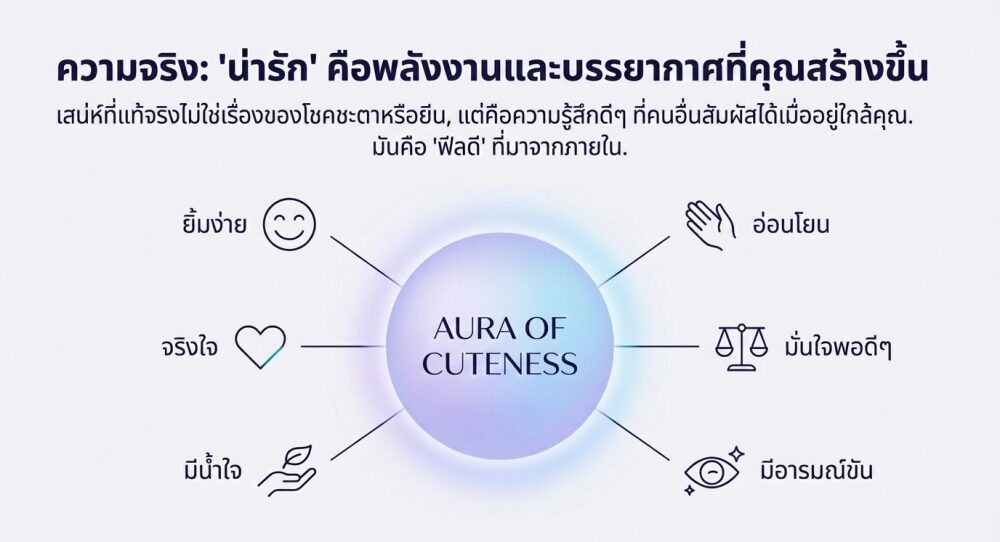 ความจริง: 'น่ารัก' คือพลังงานและบรรยากาศที่คุณสร้างขึ้น

เสน่ห์ที่แท้จริงไม่ใช่เรื่องของโชคชะตาหรือยีน, แต่คือความรู้สึกดีๆ ที่คนอื่นสัมผัสได้เมื่ออยู่ใกล้คุณ. มันคือ 'ฟีลดี' ที่มาจากภายใน.

ยิ้มง่าย

จริงใจ

มีน้ำใจ

AURA OF CUTENESS

อ่อนโยน

มั่นใจพอดีๆ

มีอารมณ์ขัน